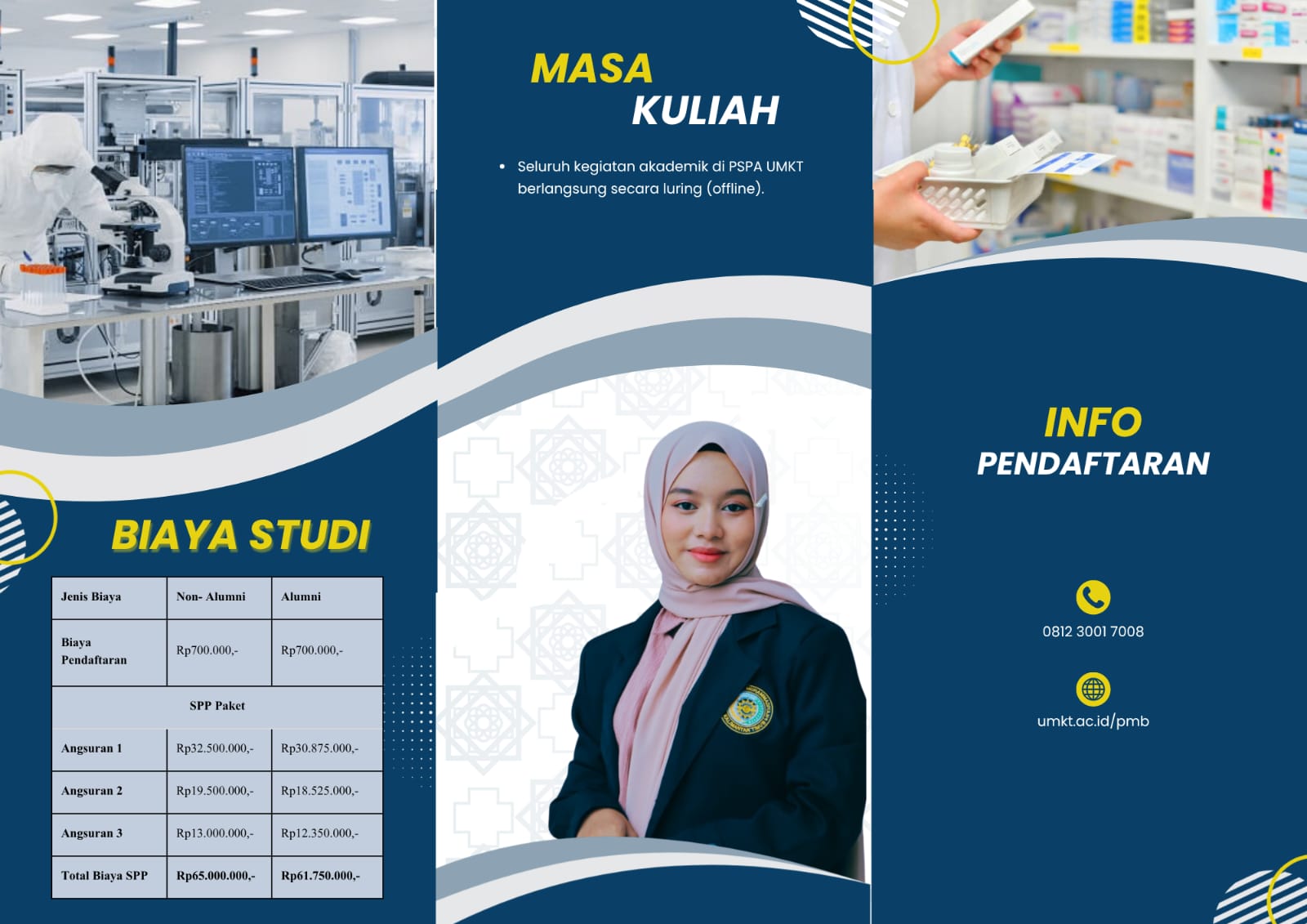 BIAYA STUDI

| Jenis Biaya | Non- Alumni | Alumni |
|---|---|---|
| Biaya Pendaftaran | Rp700.000,- | Rp700.000,- |
| SPP Paket | | |
| Angsuran 1 | Rp32.500.000,- | Rp30.875.000,- |
| Angsuran 2 | Rp19.500.000,- | Rp18.525.000,- |
| Angsuran 3 | Rp13.000.000,- | Rp12.350.000,- |
| Total Biaya SPP | Rp65.000.000,- | Rp61.750.000,- |

MASA KULIAH

• Seluruh kegiatan akademik di PSPA UMKT berlangsung secara luring (offline).

INFO PENDAFTARAN

0812 3001 7008

umkt.ac.id/pmb